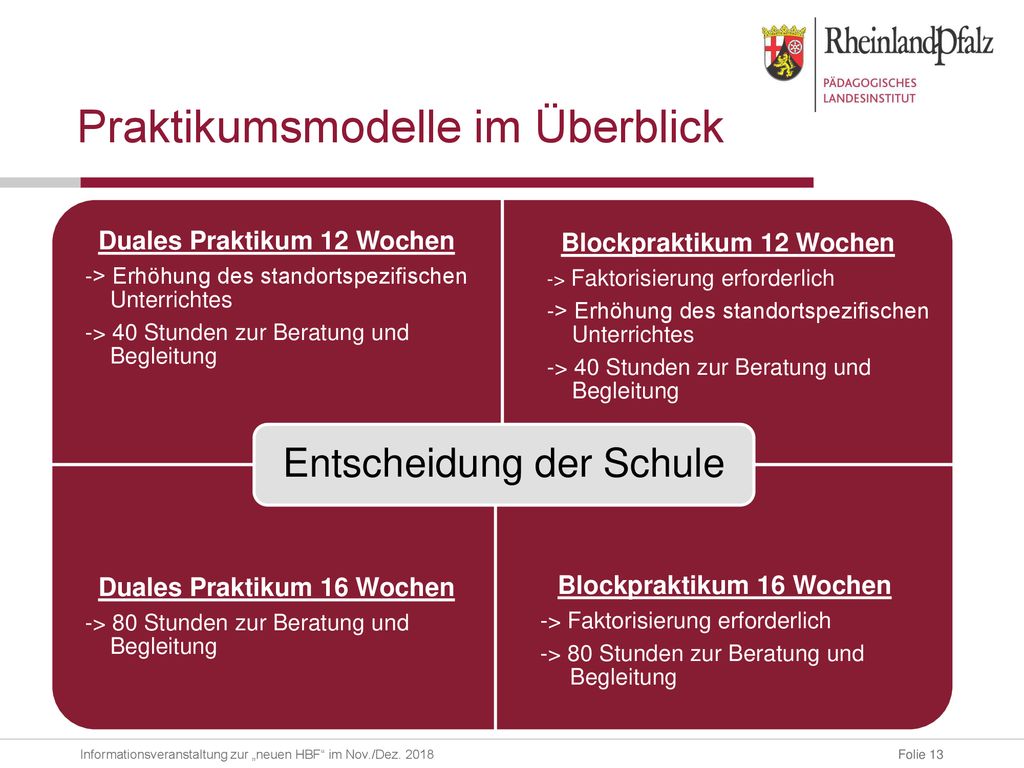 RheinlandPfalz
PÄDAGOGISCHES LANDESINSTITUT

Praktikumsmodelle im Überblick

Duales Praktikum 12 Wochen
-> Erhöhung des standortspezifischen Unterrichtes
-> 40 Stunden zur Beratung und Begleitung

Blockpraktikum 12 Wochen
-> Faktorisierung erforderlich
-> Erhöhung des standortspezifischen Unterrichtes
-> 40 Stunden zur Beratung und Begleitung

Entscheidung der Schule

Duales Praktikum 16 Wochen
-> 80 Stunden zur Beratung und Begleitung

Blockpraktikum 16 Wochen
-> Faktorisierung erforderlich
-> 80 Stunden zur Beratung und Begleitung

Informationsveranstaltung zur „neuen HBF“ im Nov./Dez. 2018

Folie 13